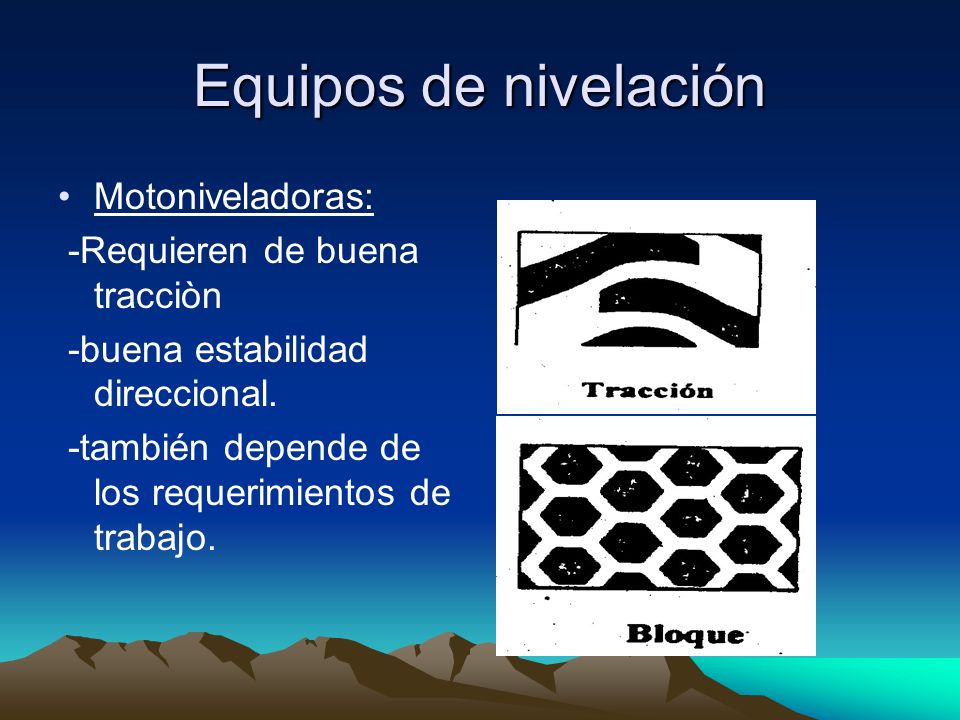 Equipos de nivelación

• Motoniveladoras:

-Requieren de buena tracciòn

-buena estabilidad direccional.

-también depende de los requerimientos de trabajo.

Tracción

Bloque